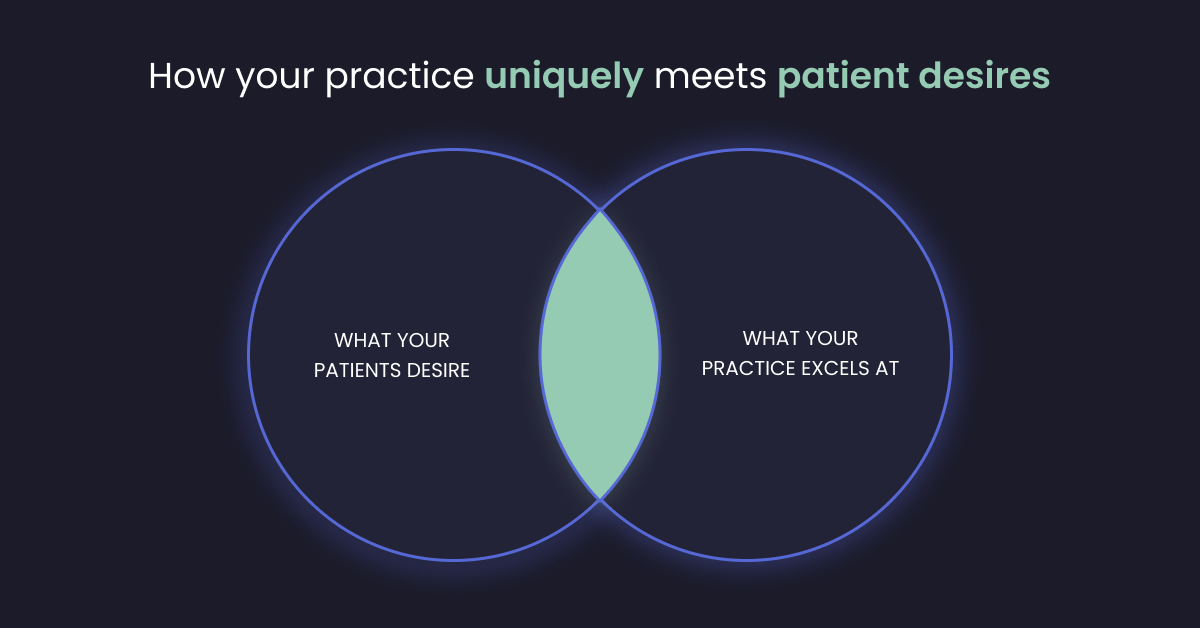 How your practice uniquely meets patient desires

WHAT YOUR PATIENTS DESIRE

WHAT YOUR PRACTICE EXCELS AT